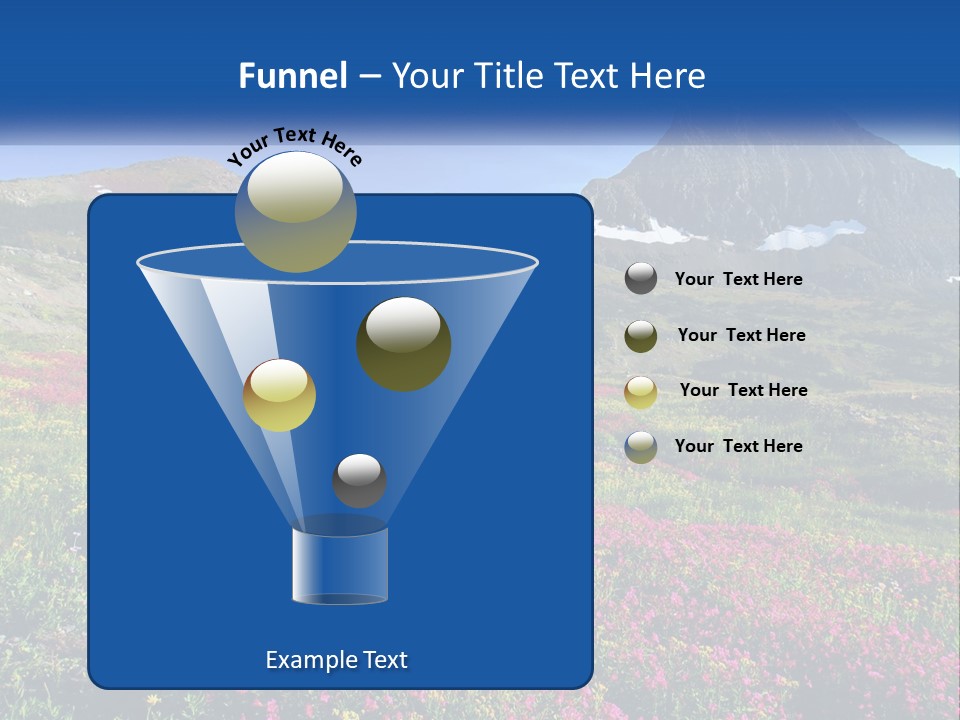 Funnel – Your Title Text Here

Your Text Here

Your Text Here

Your Text Here

Your Text Here

Your Text Here

Example Text